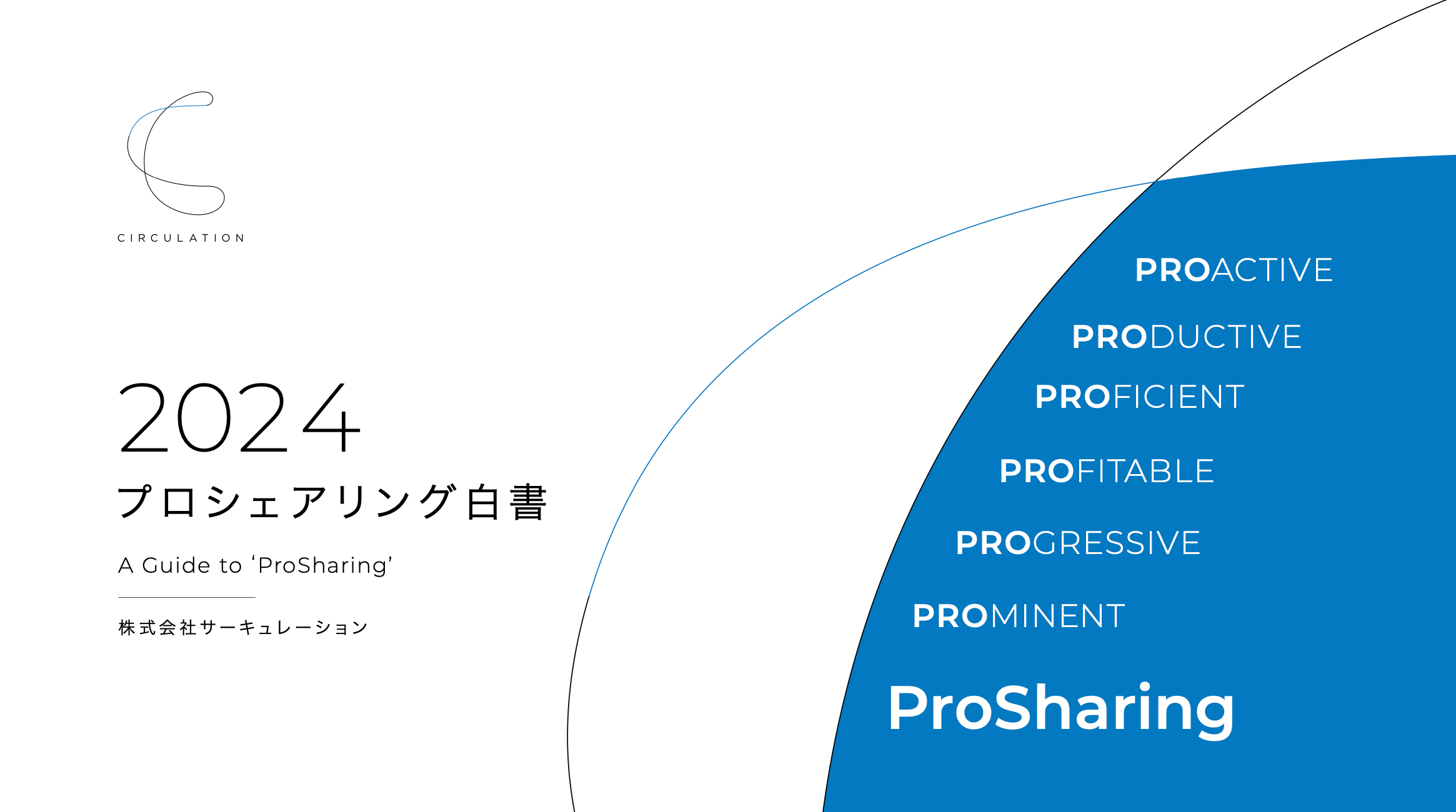 CIRCULATION

2024
プロシェアリング白書

A Guide to ‘ProSharing’

株式会社サーキュレーション

PROACTIVE

PRODUCTIVE

PROFICIENT

PROFITABLE

PROGRESSIVE

PROMINENT

ProSharing